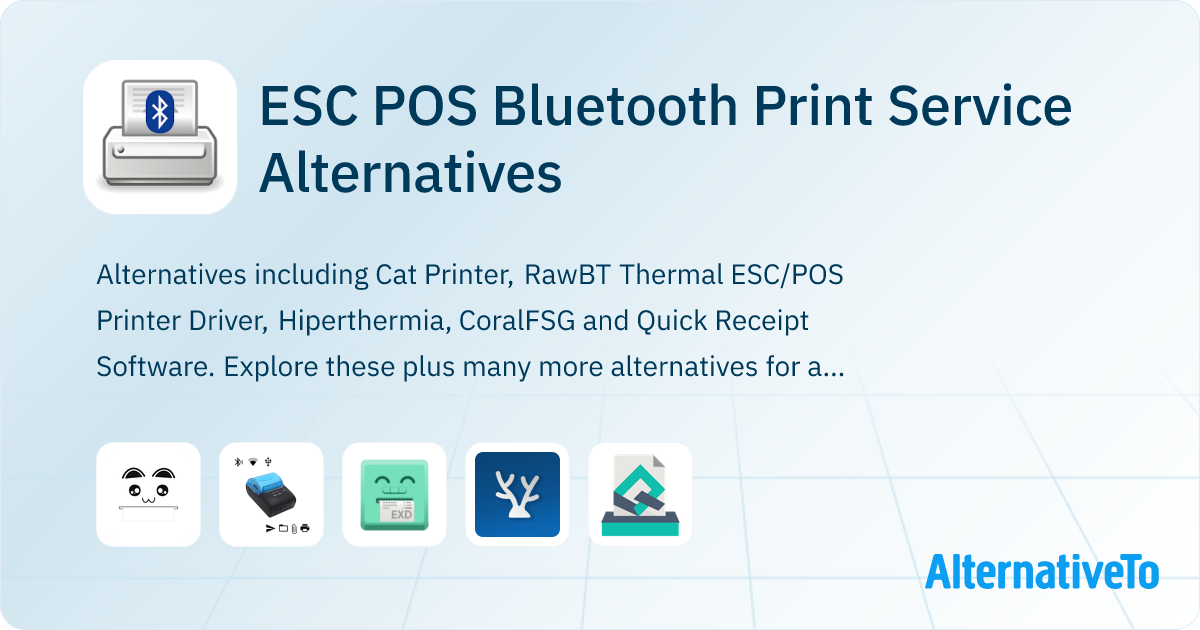 ESC POS Bluetooth Print Service Alternatives

Alternatives including Cat Printer, RawBT Thermal ESC/POS Printer Driver, Hiperthermia, CoralFSG and Quick Receipt Software. Explore these plus many more alternatives for a...

EXD

AlternativeTo